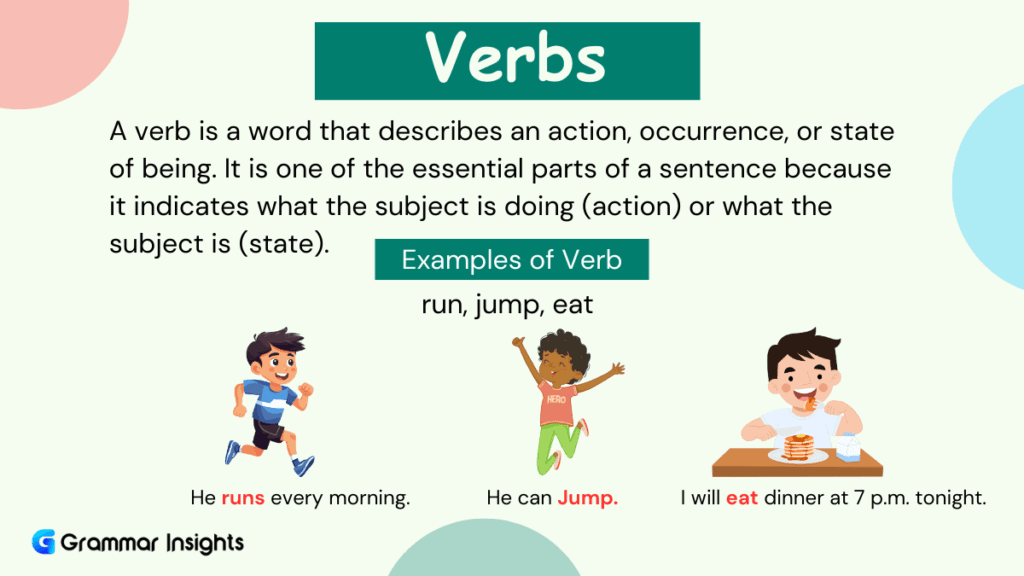 Verbs

A verb is a word that describes an action, occurrence, or state of being. It is one of the essential parts of a sentence because it indicates what the subject is doing (action) or what the subject is (state).

Examples of Verb

run, jump, eat

HERO

He runs every morning.

He can Jump.

I will eat dinner at 7 p.m. tonight.

Grammar Insights